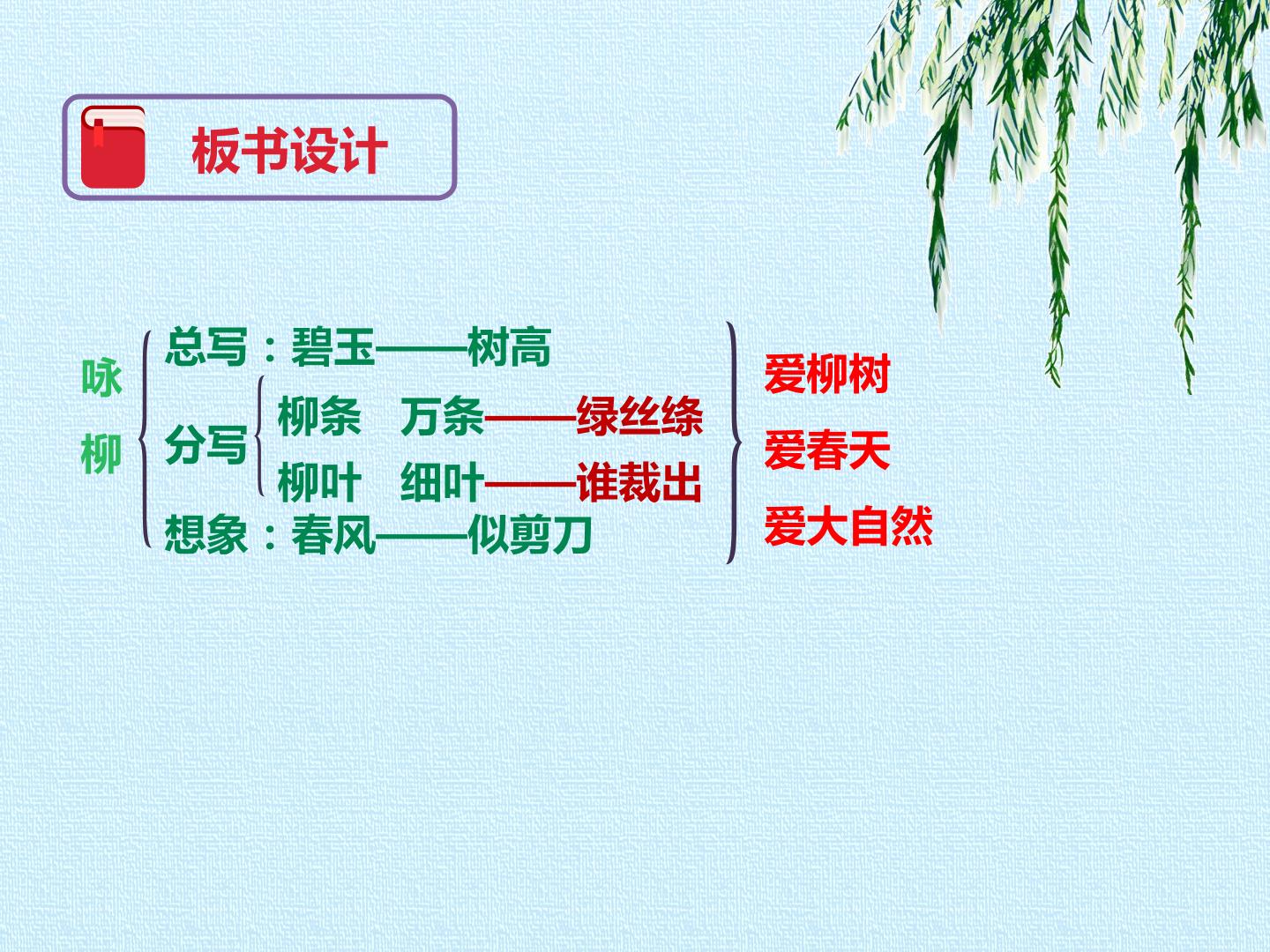 板书设计

咏柳

总写：碧玉——树高

分写

柳条　万条——绿丝绦

柳叶　细叶——谁裁出

想象：春风——似剪刀

爱柳树

爱春天

爱大自然